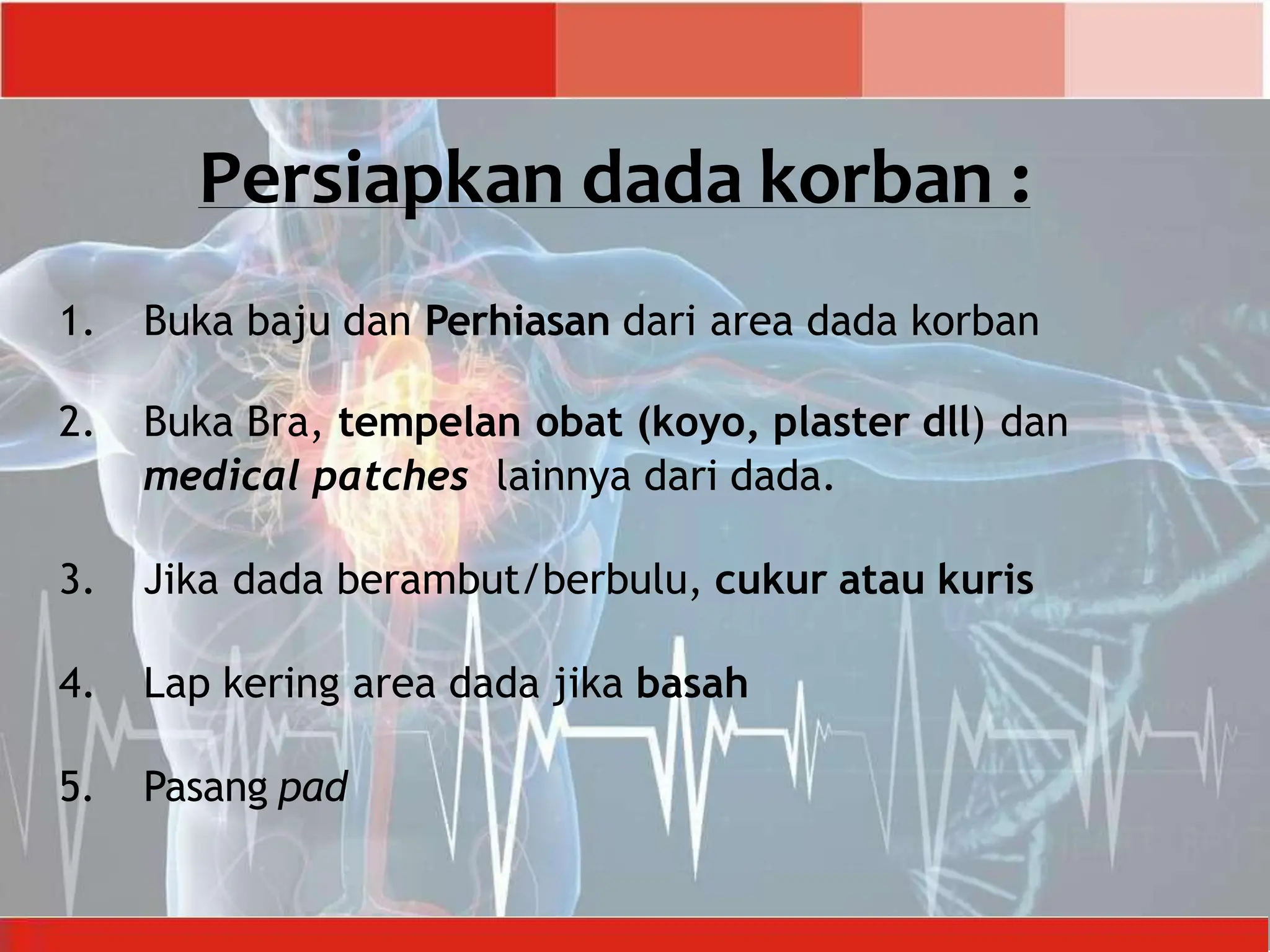 Persiapkan dada korban :

1. Buka baju dan Perhiasan dari area dada korban

2. Buka Bra, tempelan obat (koyo, plaster dll) dan medical patches lainnya dari dada.

3. Jika dada berambut/berbulu, cukur atau kuris

4. Lap kering area dada jika basah

5. Pasang pad